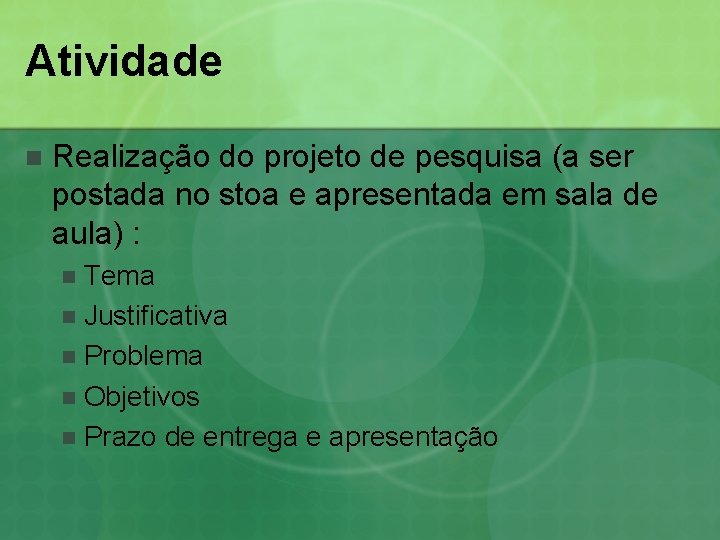 Atividade

Realização do projeto de pesquisa (a ser postada no stoa e apresentada em sala de aula) :

Tema
Justificativa
Problema
Objetivos
Prazo de entrega e apresentação